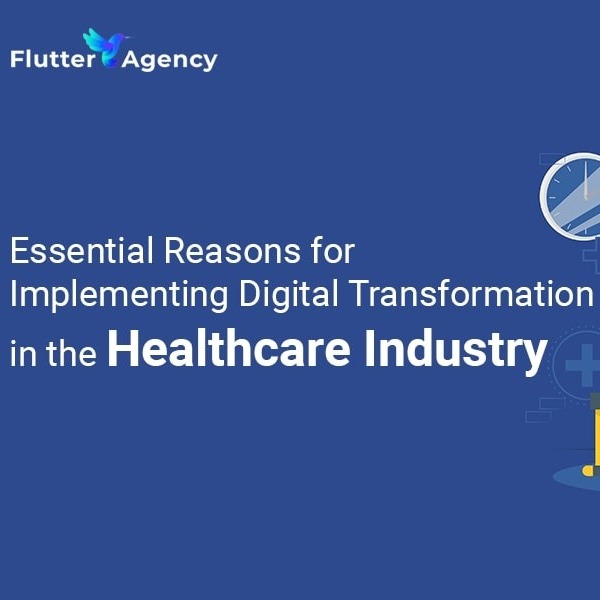 Flutter Agency

Essential Reasons for Implementing Digital Transformation in the Healthcare Industry